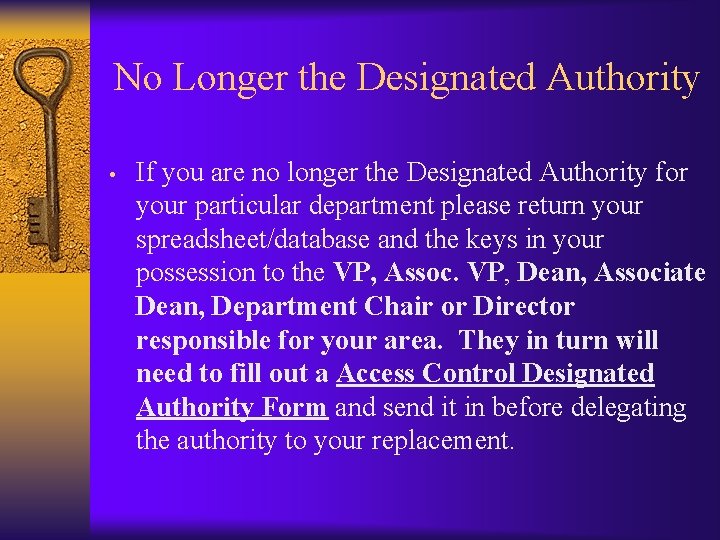 No Longer the Designated Authority

• If you are no longer the Designated Authority for your particular department please return your spreadsheet/database and the keys in your possession to the VP, Assoc. VP, Dean, Associate Dean, Department Chair or Director responsible for your area. They in turn will need to fill out a Access Control Designated Authority Form and send it in before delegating the authority to your replacement.